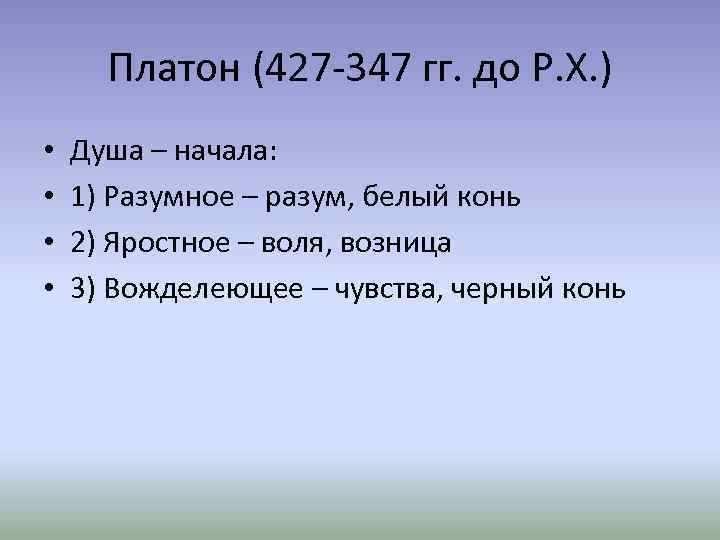 Платон (427-347 гг. до Р.Х.)

• Душа – начала:
• 1) Разумное – разум, белый конь
• 2) Яростное – воля, возница
• 3) Вожделеющее – чувства, черный конь